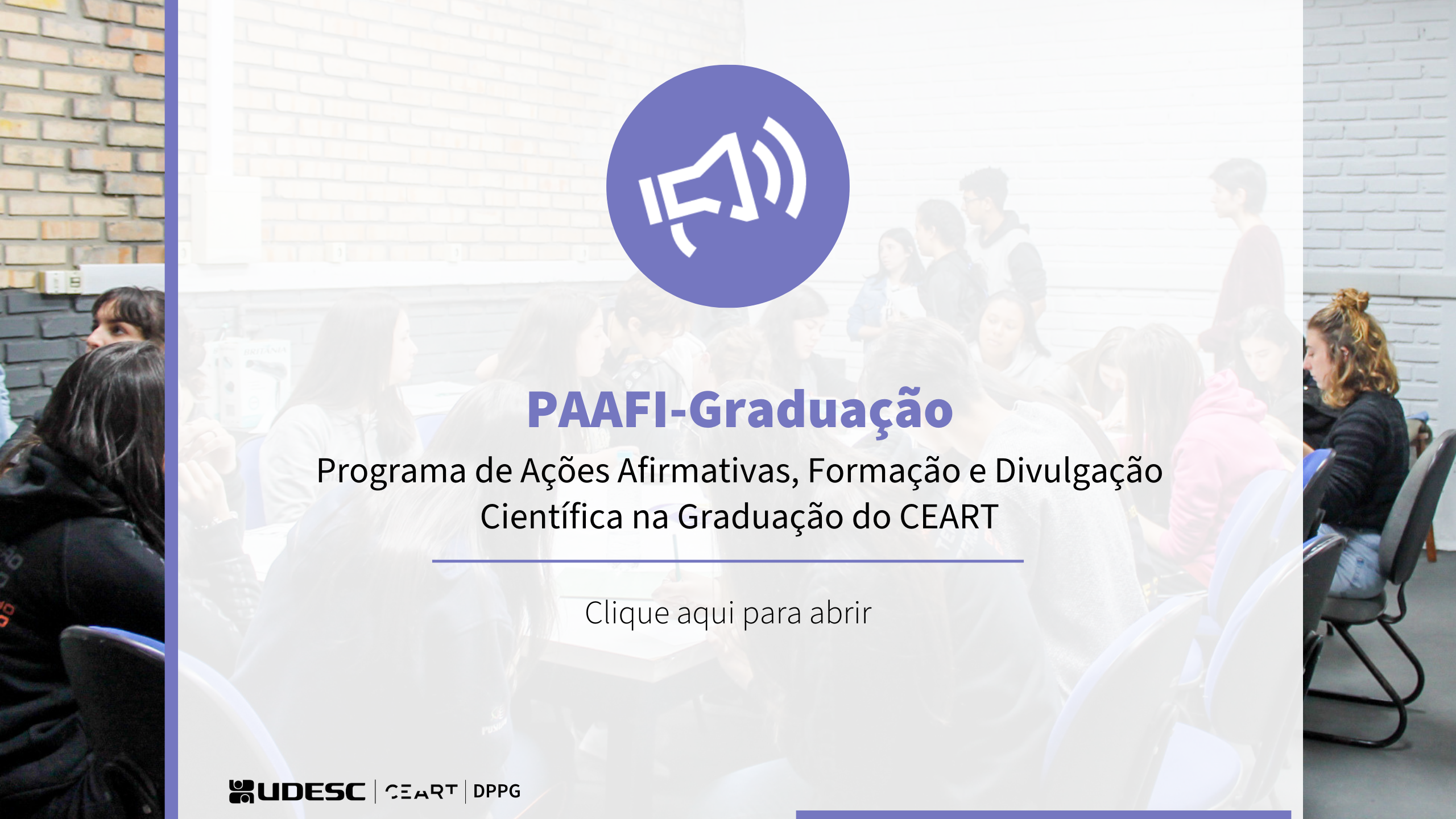 PAAFI-Graduação

Programa de Ações Afirmativas, Formação e Divulgação Científica na Graduação do CEART

Clique aqui para abrir

UDESC | CEART | DPPG